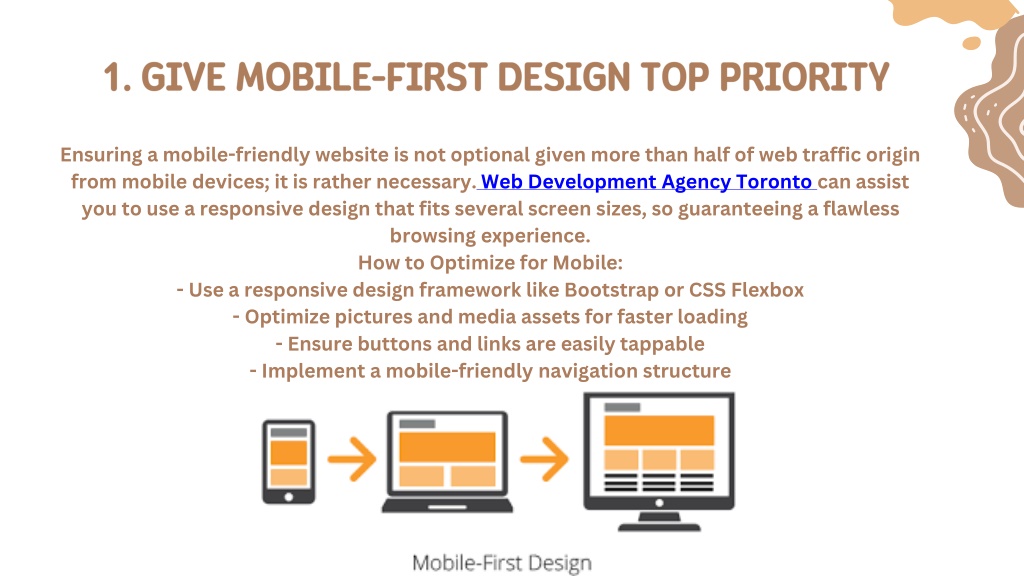 1. GIVE MOBILE-FIRST DESIGN TOP PRIORITY

Ensuring a mobile-friendly website is not optional given more than half of web traffic origin from mobile devices; it is rather necessary. Web Development Agency Toronto can assist you to use a responsive design that fits several screen sizes, so guaranteeing a flawless browsing experience.
How to Optimize for Mobile:
- Use a responsive design framework like Bootstrap or CSS Flexbox
- Optimize pictures and media assets for faster loading
- Ensure buttons and links are easily tappable
- Implement a mobile-friendly navigation structure

Mobile-First Design